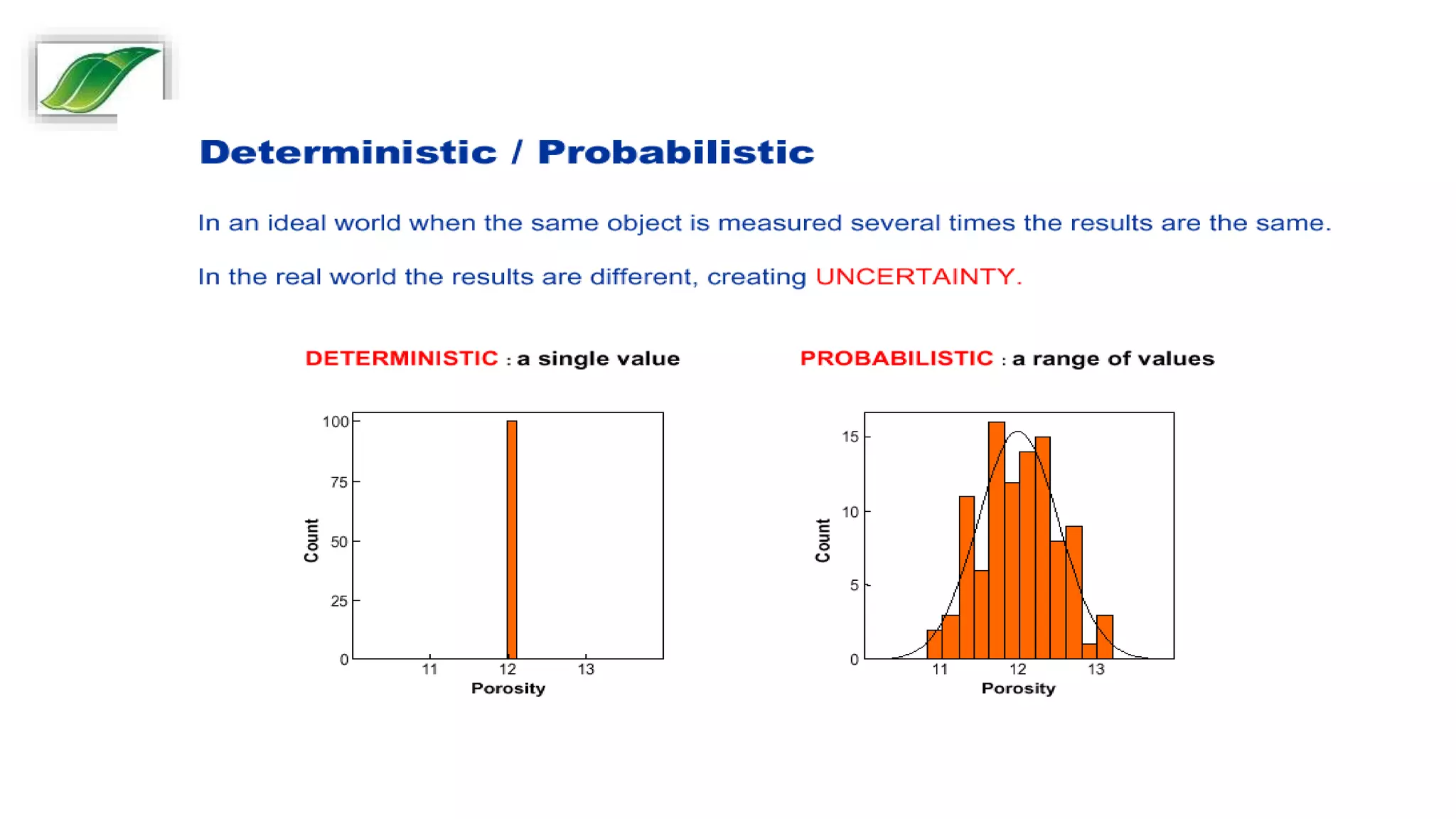 Deterministic / Probabilistic

In an ideal world when the same object is measured several times the results are the same.

In the real world the results are different, creating UNCERTAINTY.

DETERMINISTIC : a single value

100
75
50
25
0
Count
11
12
13
Porosity

PROBABILISTIC : a range of values

15
10
5
0
Count
11
12
13
Porosity